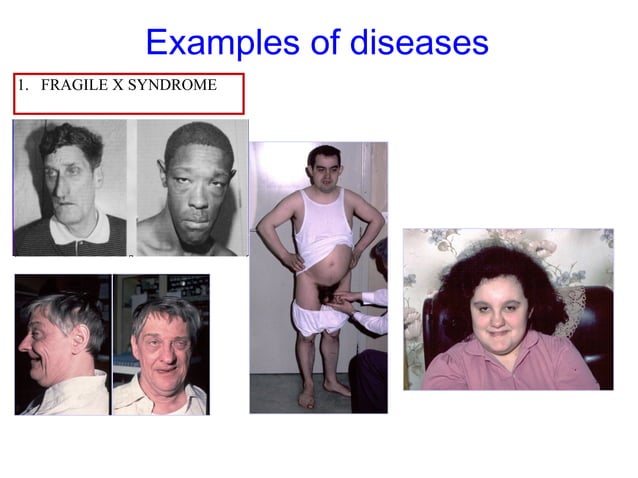 Examples of diseases

1. FRAGILE X SYNDROME